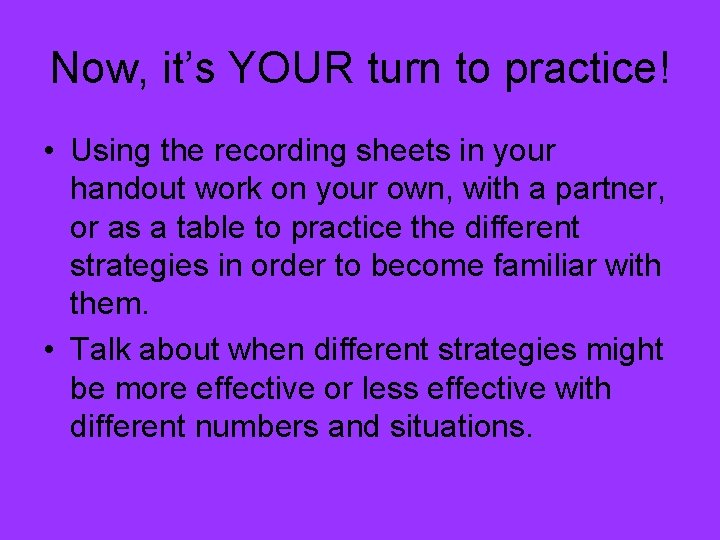 Now, it’s YOUR turn to practice!

• Using the recording sheets in your handout work on your own, with a partner, or as a table to practice the different strategies in order to become familiar with them.

• Talk about when different strategies might be more effective or less effective with different numbers and situations.